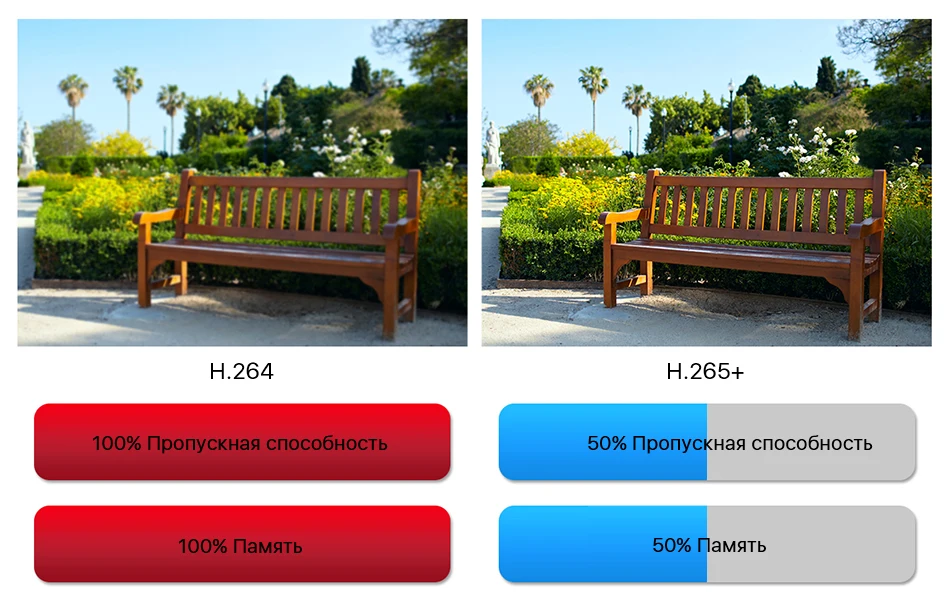 H.264

100% Пропускная способность

100% Память

H.265+

50% Пропускная способность

50% Память